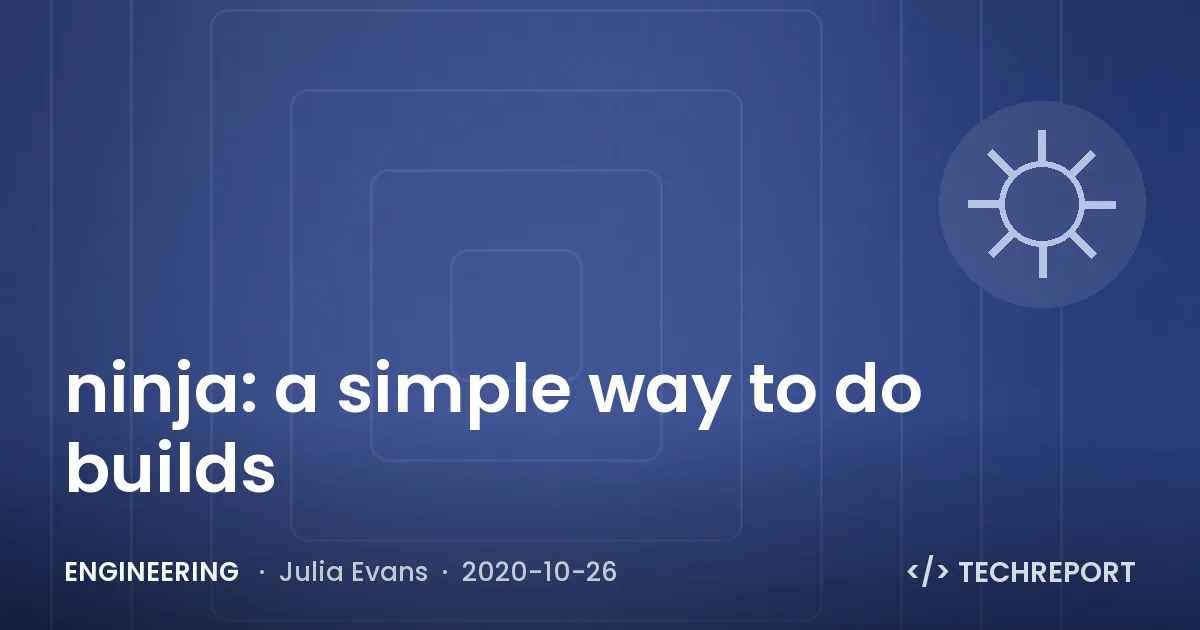 ninja: a simple way to do builds

ENGINEERING · Julia Evans · 2020-10-26

</> TECHREPORT